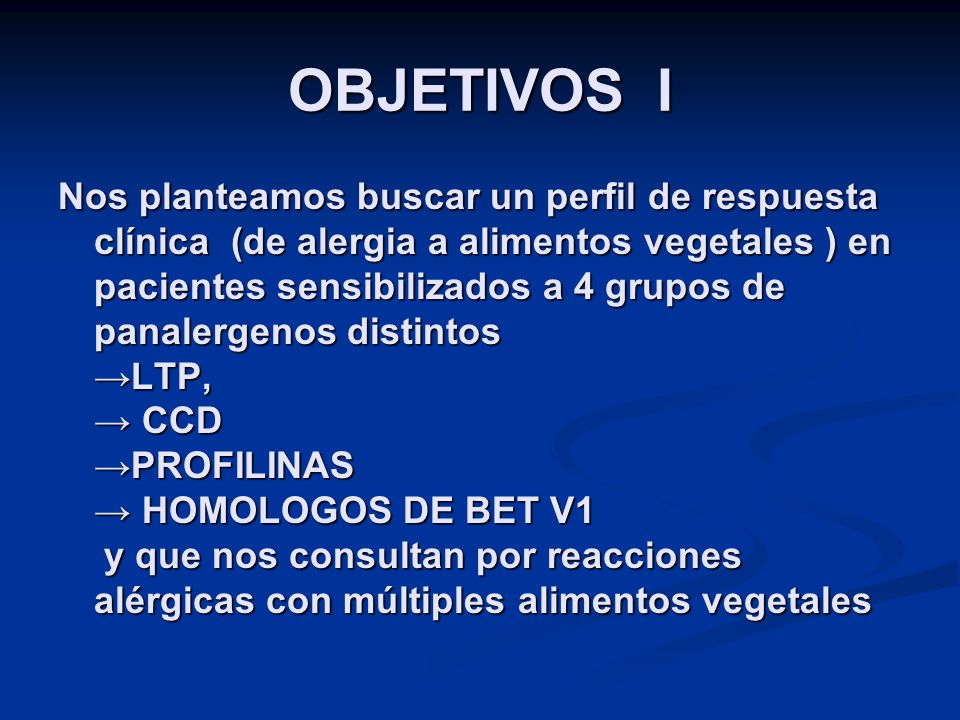 OBJETIVOS I

Nos planteamos buscar un perfil de respuesta clínica (de alergia a alimentos vegetales ) en pacientes sensibilizados a 4 grupos de panalergenos distintos
→LTP,
→ CCD
→PROFILINAS
→ HOMOLOGOS DE BET V1
y que nos consultan por reacciones alérgicas con múltiples alimentos vegetales